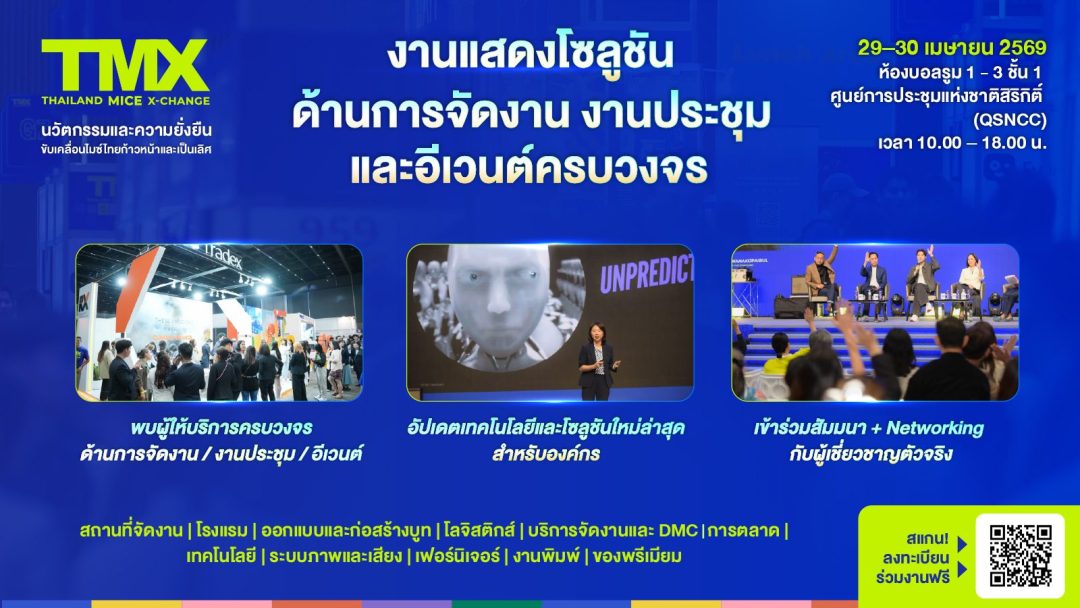 TMX
THAILAND MICE X-CHANGE
นวัตกรรมและความยั่งยืน
ขับเคลื่อนไมซ์ไทยก้าวหน้าและเป็นเลิศ

งานแสดงโซลูชัน
ด้านการจัดงาน งานประชุม
และอีเวนต์ครบวงจร

29–30 เมษายน 2569
ห้องบอลรูม 1 – 3 ชั้น 1
ศูนย์การประชุมแห่งชาติสิริกิติ์ (QSNCC)
เวลา 10.00 – 18.00 น.

Tradex

UNPREDICT

พบผู้ให้บริการครบวงจร
ด้านการจัดงาน / งานประชุม / อีเวนต์

อัปเดตเทคโนโลยีและโซลูชันใหม่ล่าสุด
สำหรับองค์กร

เข้าร่วมสัมมนา + Networking
กับผู้เชี่ยวชาญตัวจริง

สถานที่จัดงาน | โรงแรม | ออกแบบและก่อสร้างบูท | โลจิสติกส์ | บริการจัดงานและ DMC | การตลาด |
เทคโนโลยี | ระบบภาพและเสียง | เฟอร์นิเจอร์ | งานพิมพ์ | ของพรีเมียม

สแกน!
ลงทะเบียน
ร่วมงานฟรี